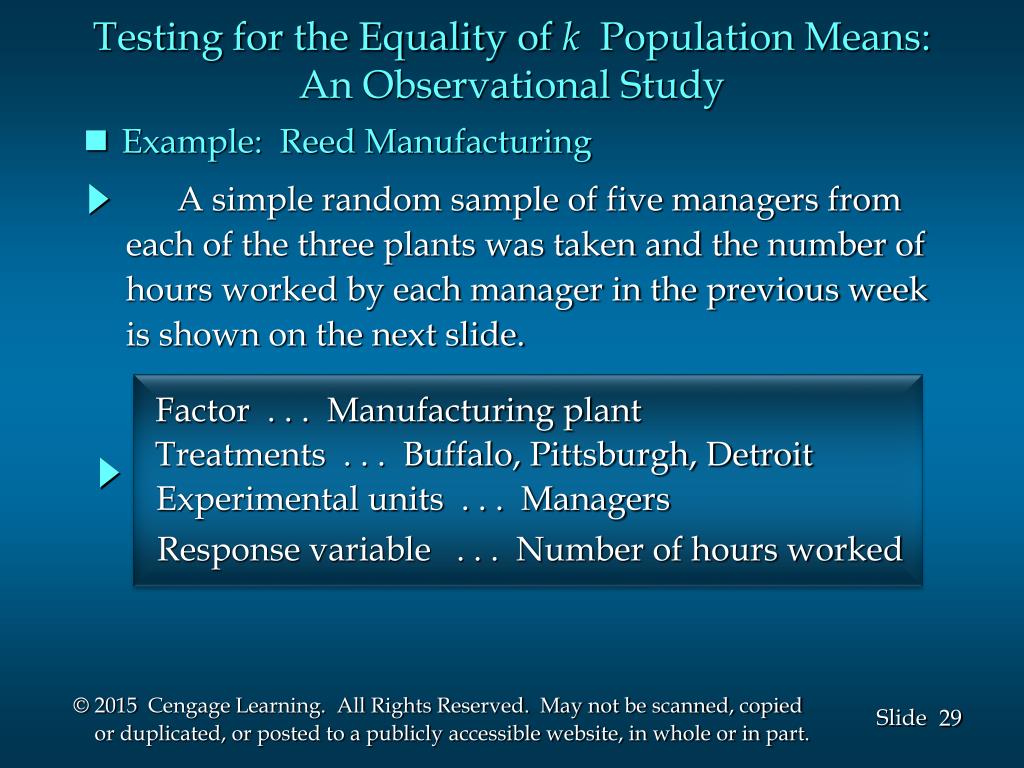 Testing for the Equality of $k$ Population Means: An Observational Study

Example: Reed Manufacturing

A simple random sample of five managers from each of the three plants was taken and the number of hours worked by each manager in the previous week is shown on the next slide.

Factor . . . Manufacturing plant
Treatments . . . Buffalo, Pittsburgh, Detroit
Experimental units . . . Managers
Response variable . . . Number of hours worked

© 2015 Cengage Learning. All Rights Reserved. May not be scanned, copied or duplicated, or posted to a publicly accessible website, in whole or in part.

Slide 29